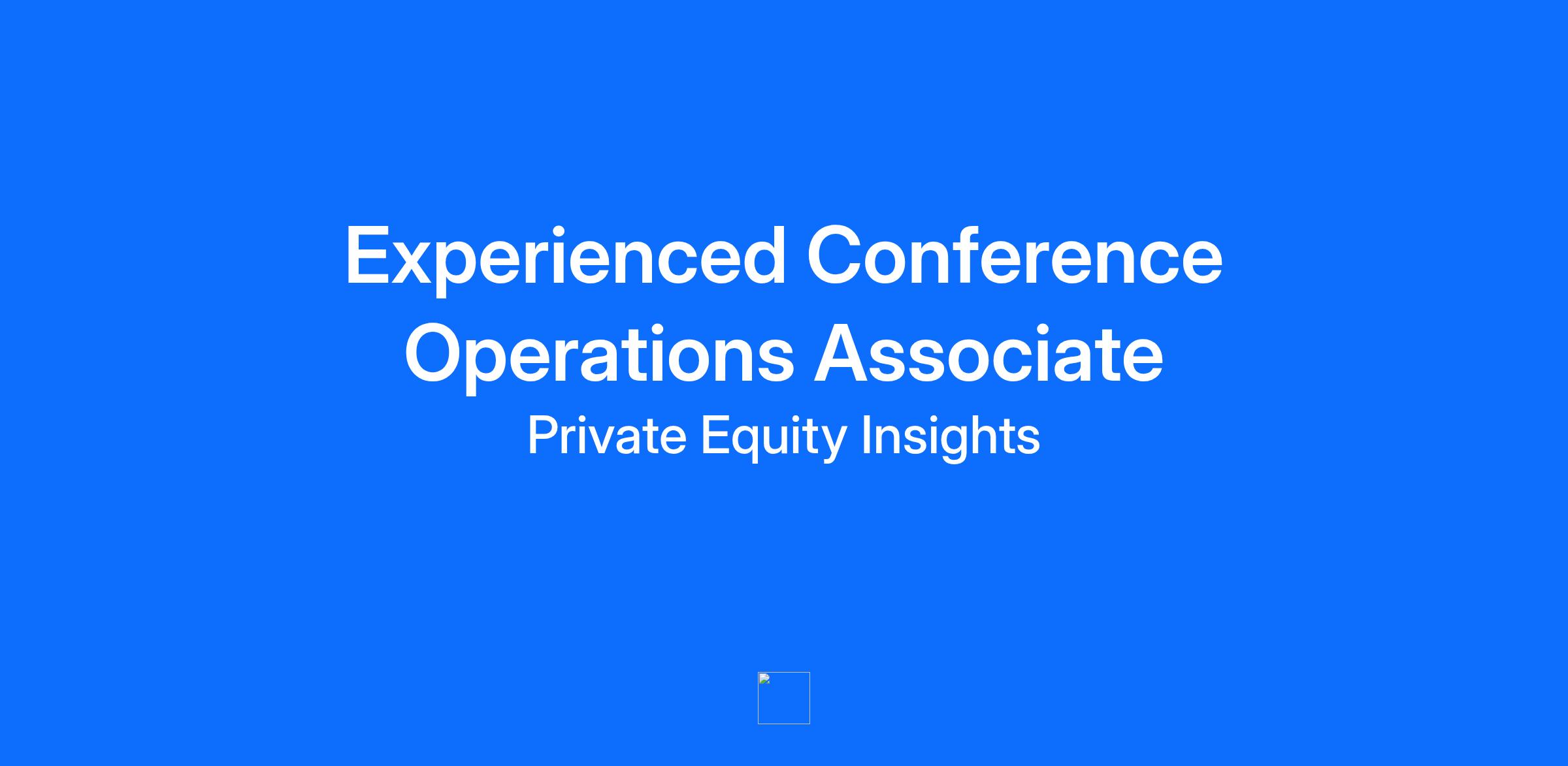 Experienced Conference Operations Associate

Private Equity Insights